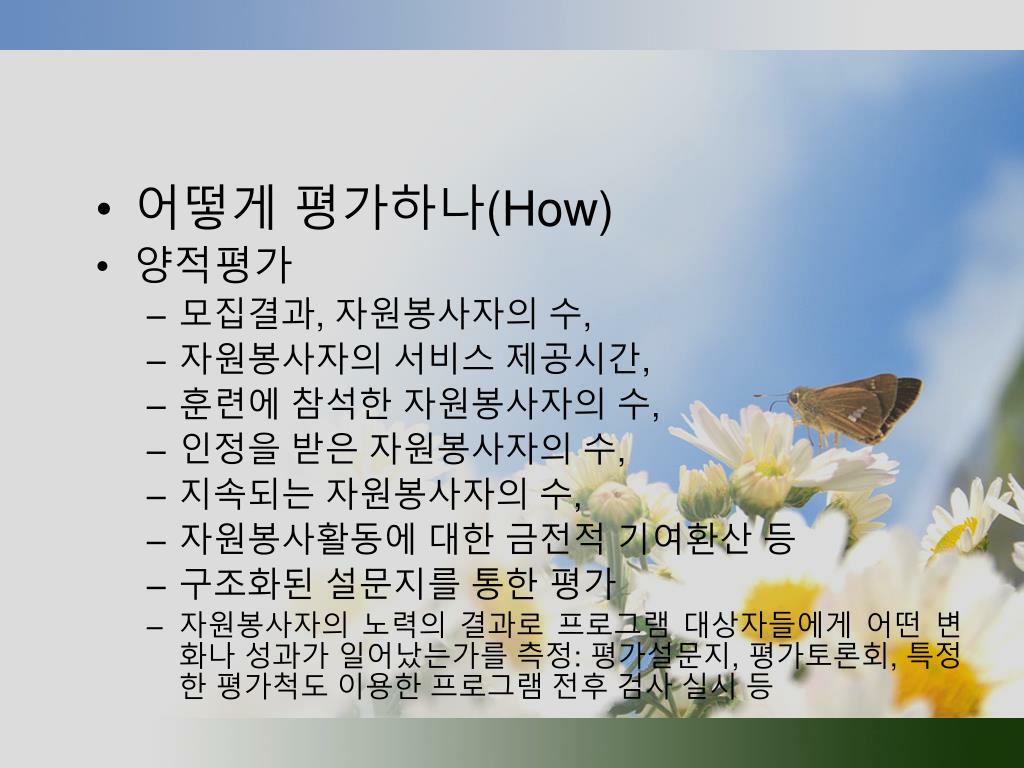 • 어떻게 평가하나(How)
• 양적평가
– 모집결과, 자원봉사자의 수,
– 자원봉사자의 서비스 제공시간,
– 훈련에 참석한 자원봉사자의 수,
– 인정을 받은 자원봉사자의 수,
– 지속되는 자원봉사자의 수,
– 자원봉사활동에 대한 금전적 기여환산 등
– 구조화된 설문지를 통한 평가
– 자원봉사자의 노력의 결과로 프로그램 대상자들에게 어떤 변화나 성과가 일어났는가를 측정: 평가설문지, 평가토론회, 특정한 평가척도 이용한 프로그램 전후 검사 실시 등